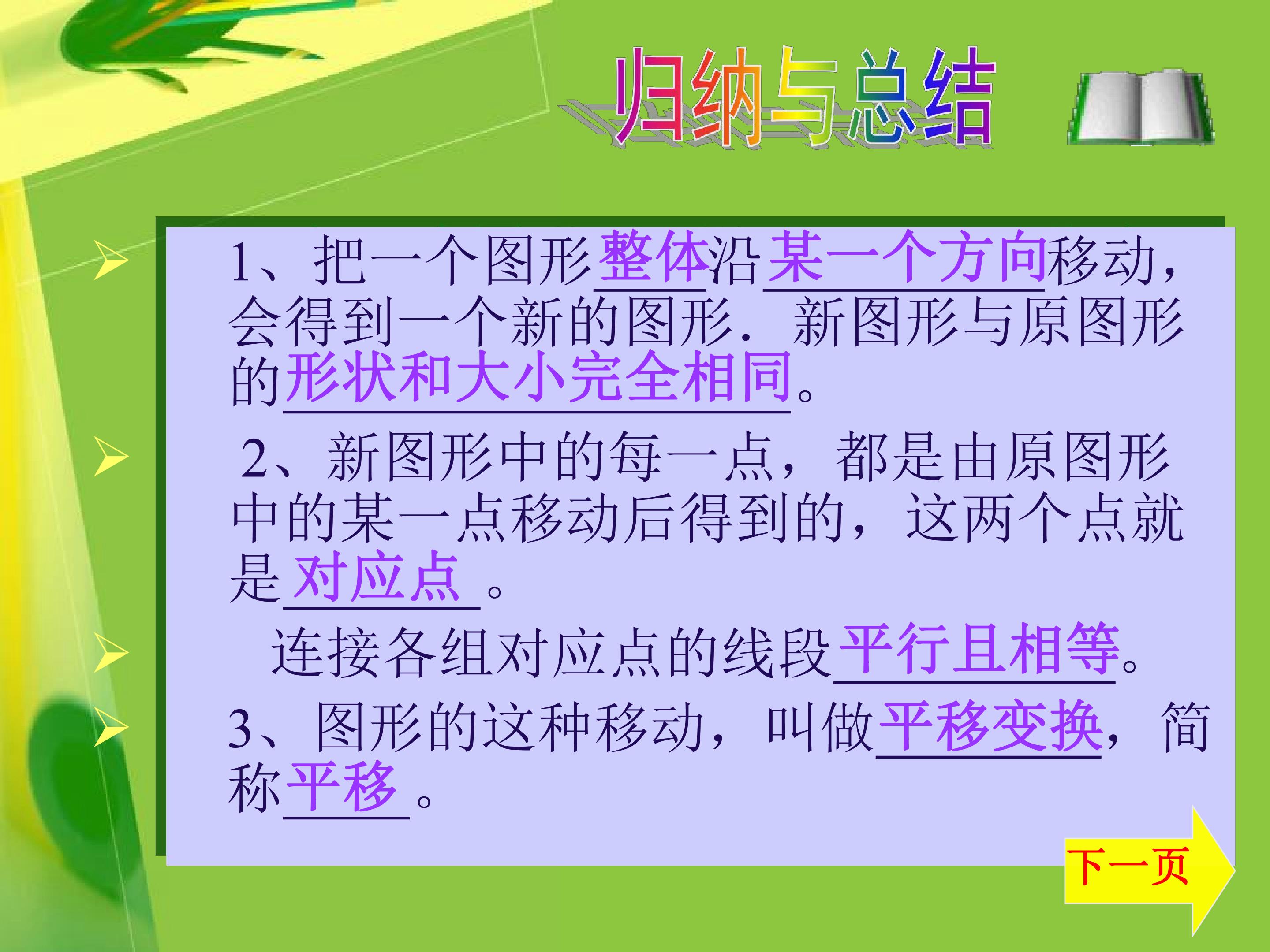 归纳与总结

➢ 1、把一个图形整体沿某一个方向移动，会得到一个新的图形．新图形与原图形的形状和大小完全相同。

➢ 2、新图形中的每一点，都是由原图形中的某一点移动后得到的，这两个点就是对应点。

➢ 连接各组对应点的线段平行且相等。

➢ 3、图形的这种移动，叫做平移变换，简称平移。

下一页